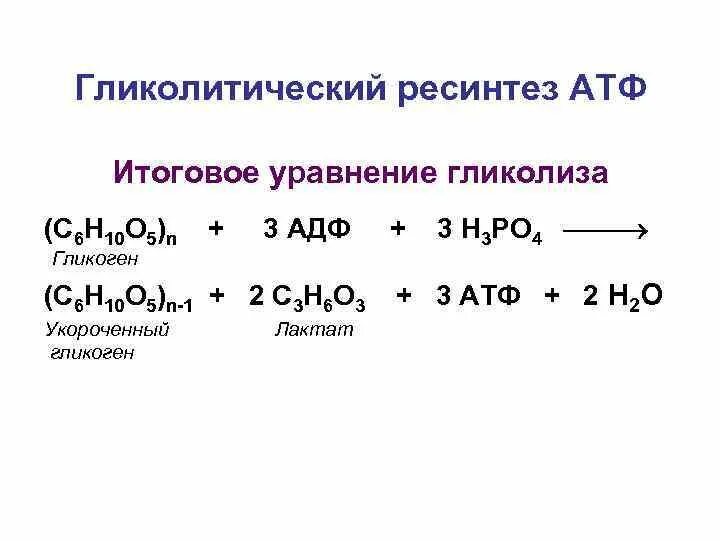 Гликолитический ресинтез АТФ

Итоговое уравнение гликолиза

$(C_6H_{10}O_5)_n$ + 3 АДФ + 3 $H_3PO_4$ $\longrightarrow$
Гликоген

$(C_6H_{10}O_5)_{n-1}$ + 2 $C_3H_6O_3$ + 3 АТФ + 2 $H_2O$
Укороченный гликоген
Лактат